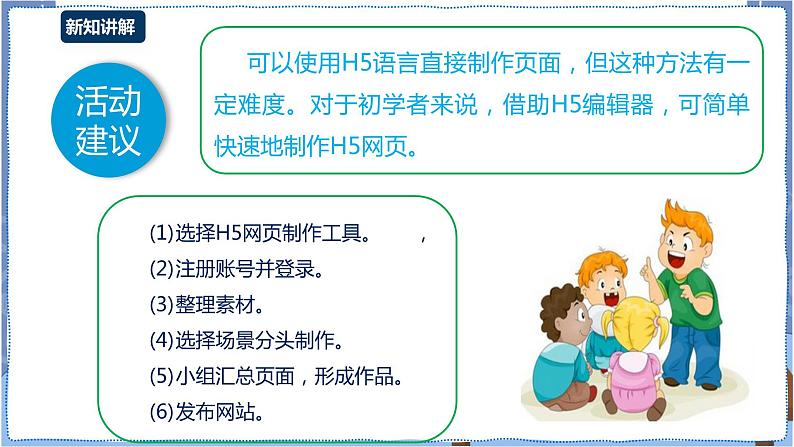 新知讲解

活动建议

可以使用H5语言直接制作页面，但这种方法有一定难度。对于初学者来说，借助H5编辑器，可简单快速地制作H5网页。

(1)选择H5网页制作工具。 ,
(2)注册账号并登录。
(3)整理素材。
(4)选择场景分头制作。
(5)小组汇总页面，形成作品。
(6)发布网站。